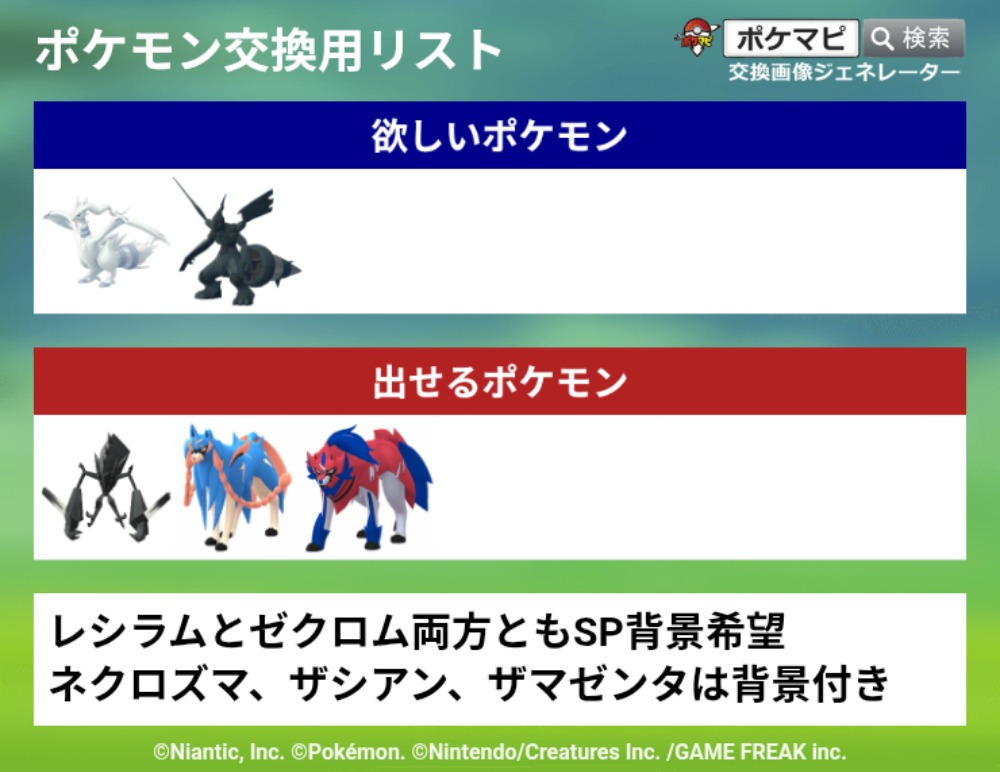 ポケモン交換用リスト

ポケマピ 検索
交換画像ジェネレーター

欲しいポケモン

出せるポケモン

レシラムとゼクロム両方ともSP背景希望
ネクロズマ、ザシアン、ザマゼンタは背景付き

©Niantic, Inc. ©Pokémon. ©Nintendo/Creatures Inc. /GAME FREAK inc.